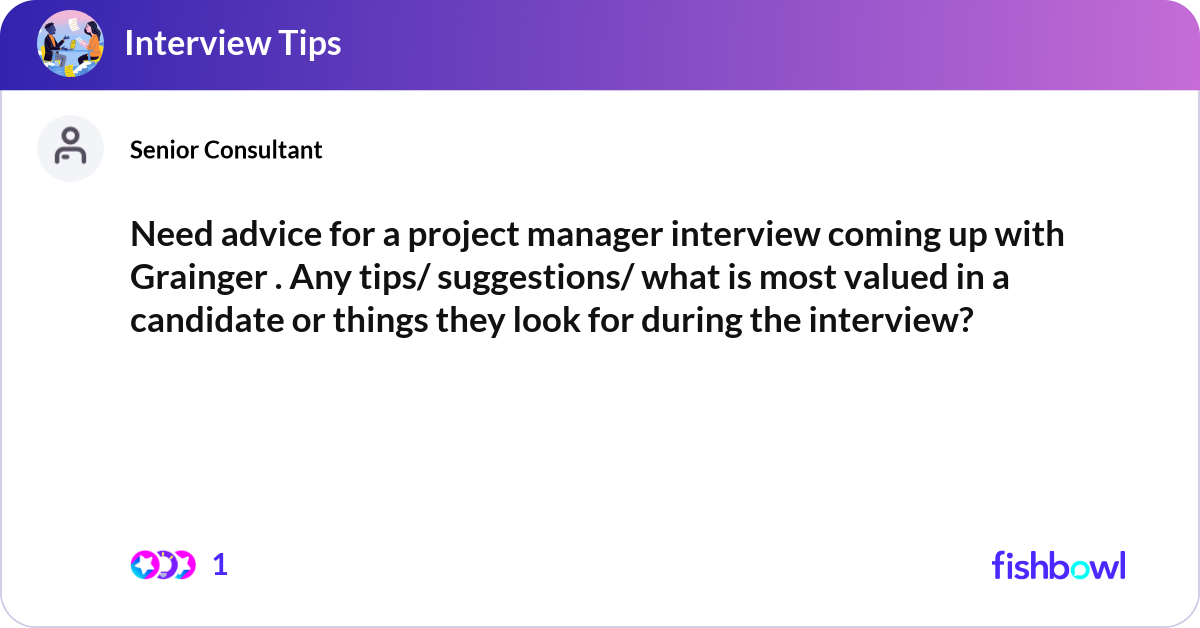 Interview Tips

Senior Consultant

Need advice for a project manager interview coming up with Grainger . Any tips/ suggestions/ what is most valued in a candidate or things they look for during the interview?

1

fishbowl